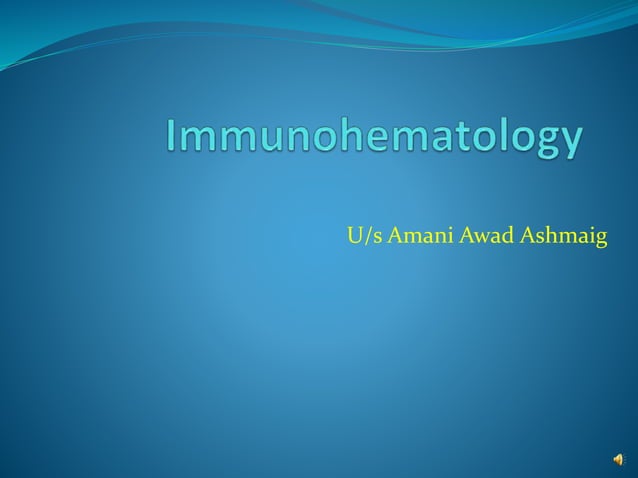 Immunohematology

U/s Amani Awad Ashmaig